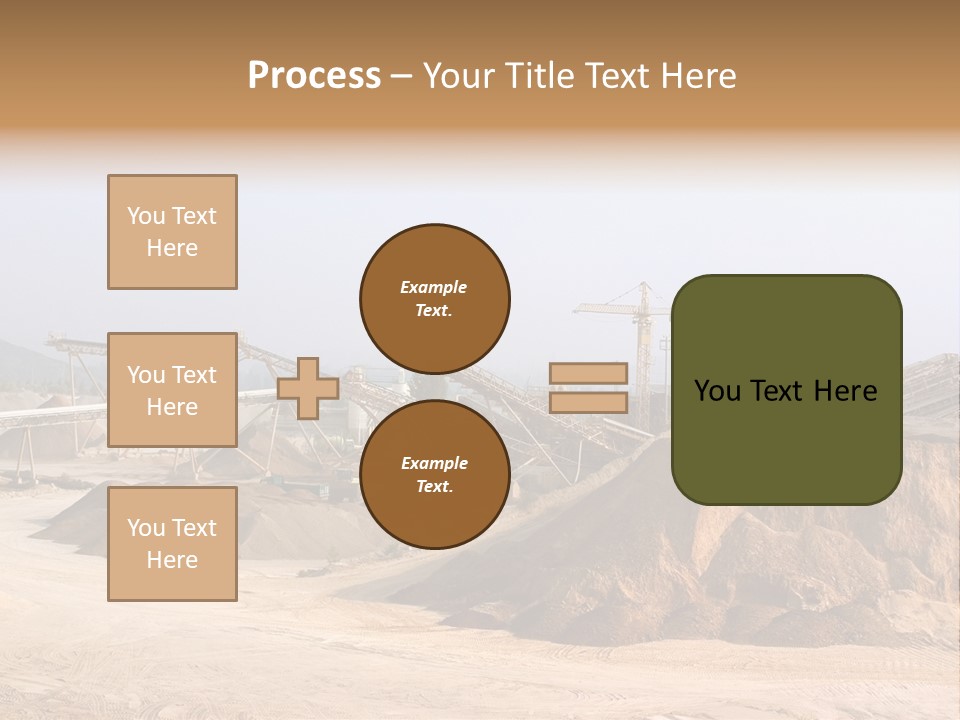 Process – Your Title Text Here

You Text Here

You Text Here

You Text Here

Example Text.

Example Text.

You Text Here